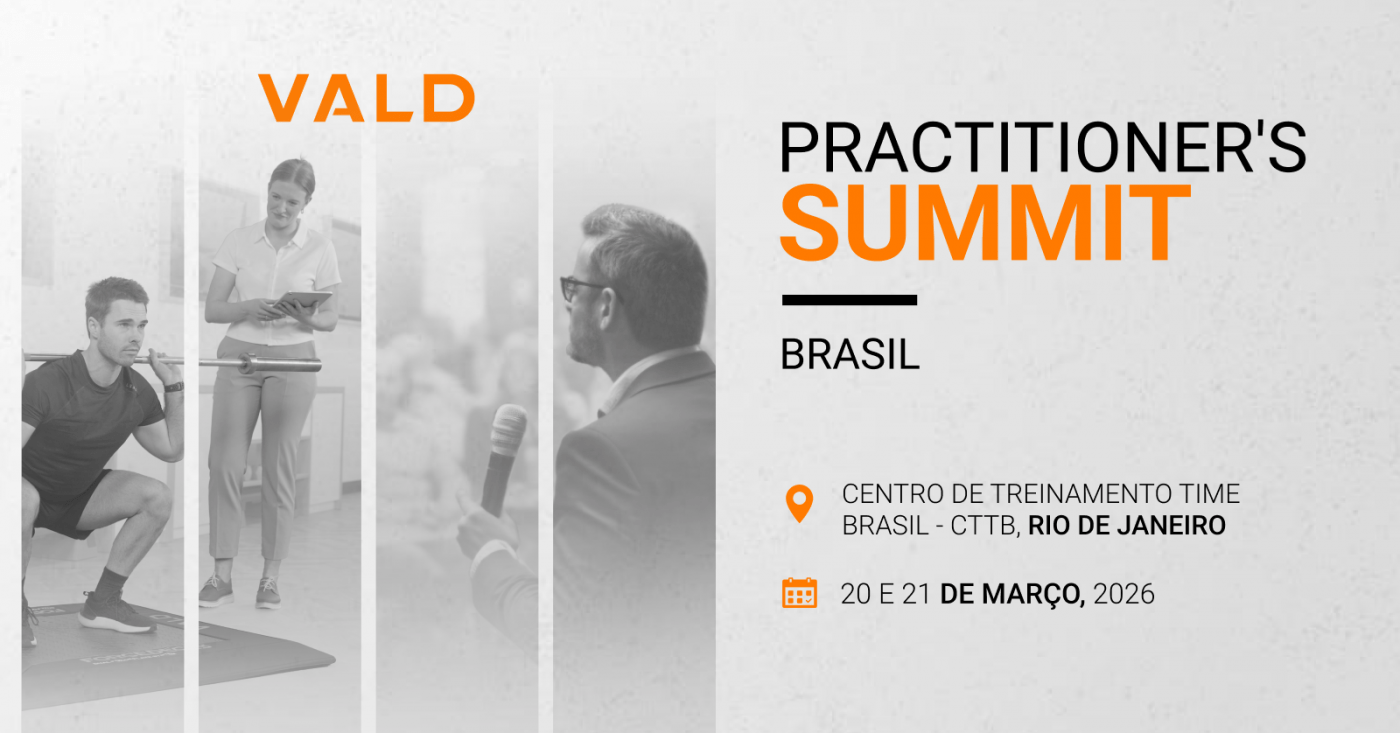 VALD

PRACTITIONER'S
SUMMIT

BRASIL

CENTRO DE TREINAMENTO TIME BRASIL - CTTB, RIO DE JANEIRO

20 E 21 DE MARÇO, 2026